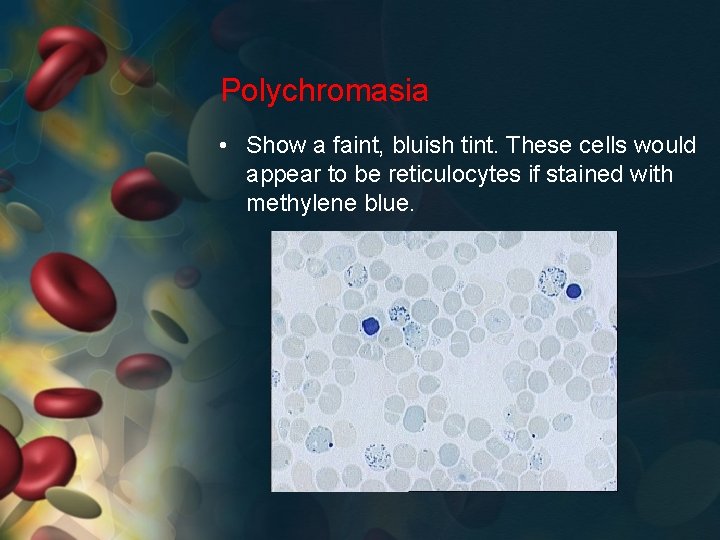 Polychromasia

• Show a faint, bluish tint. These cells would appear to be reticulocytes if stained with methylene blue.